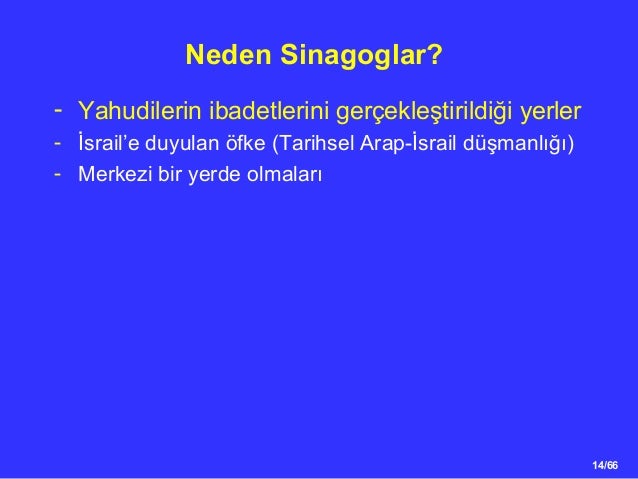 Neden Sinagoglar?

- Yahudilerin ibadetlerini gerçekleştirildiği yerler
- İsrail’e duyulan öfke (Tarihsel Arap-İsrail düşmanlığı)
- Merkezi bir yerde olmaları

14/66